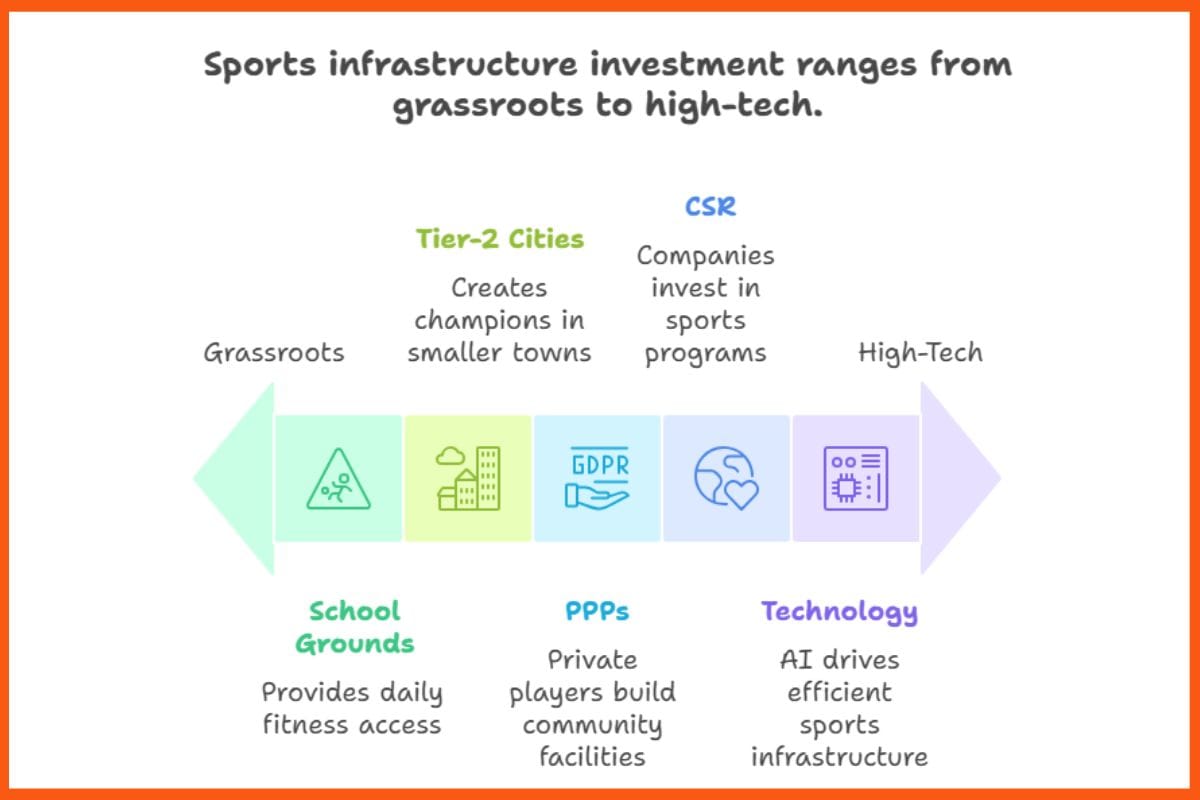 Sports infrastructure investment ranges from grassroots to high-tech.

Grassroots

Tier-2 Cities

Creates champions in smaller towns

CSR

Companies invest in sports programs

High-Tech

GDPR

School Grounds

Provides daily fitness access

PPPs

Private players build community facilities

Technology

AI drives efficient sports infrastructure